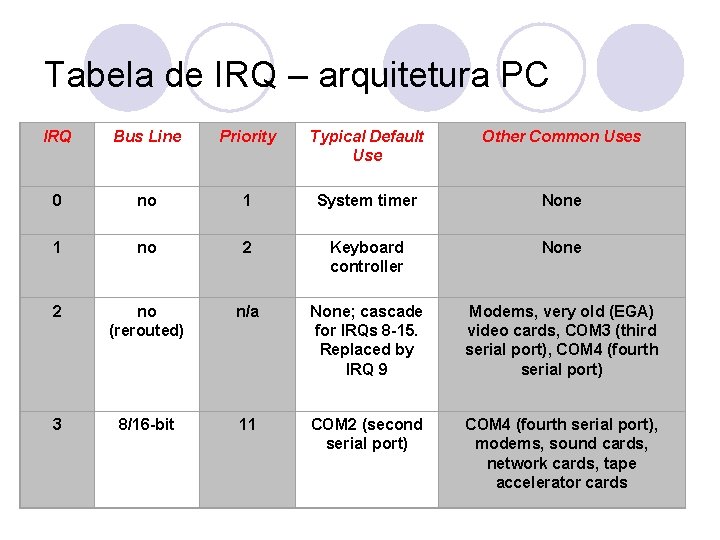 Tabela de IRQ – arquitetura PC

| IRQ | Bus Line | Priority | Typical Default Use | Other Common Uses |
|---|---|---|---|---|
| 0 | no | 1 | System timer | None |
| 1 | no | 2 | Keyboard controller | None |
| 2 | no (rerouted) | n/a | None; cascade for IRQs 8-15. Replaced by IRQ 9 | Modems, very old (EGA) video cards, COM3 (third serial port), COM4 (fourth serial port) |
| 3 | 8/16-bit | 11 | COM2 (second serial port) | COM4 (fourth serial port), modems, sound cards, network cards, tape accelerator cards |